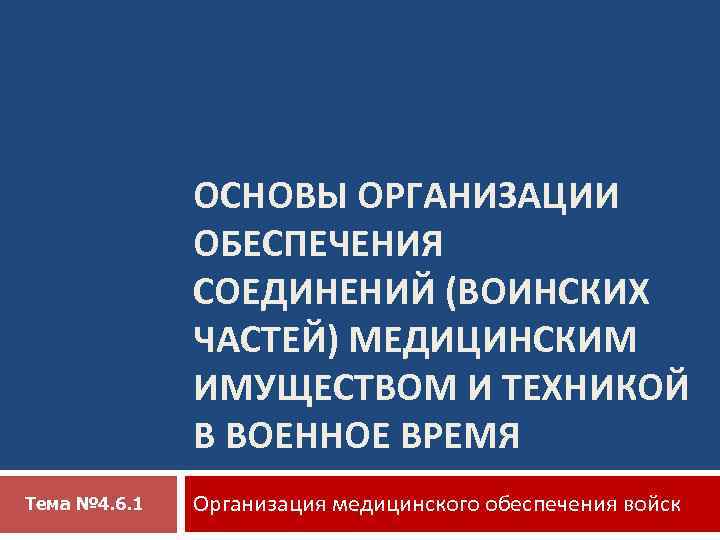 ОСНОВЫ ОРГАНИЗАЦИИ ОБЕСПЕЧЕНИЯ СОЕДИНЕНИЙ (ВОИНСКИХ ЧАСТЕЙ) МЕДИЦИНСКИМ ИМУЩЕСТВОМ И ТЕХНИКОЙ В ВОЕННОЕ ВРЕМЯ

Тема №4.6.1

Организация медицинского обеспечения войск